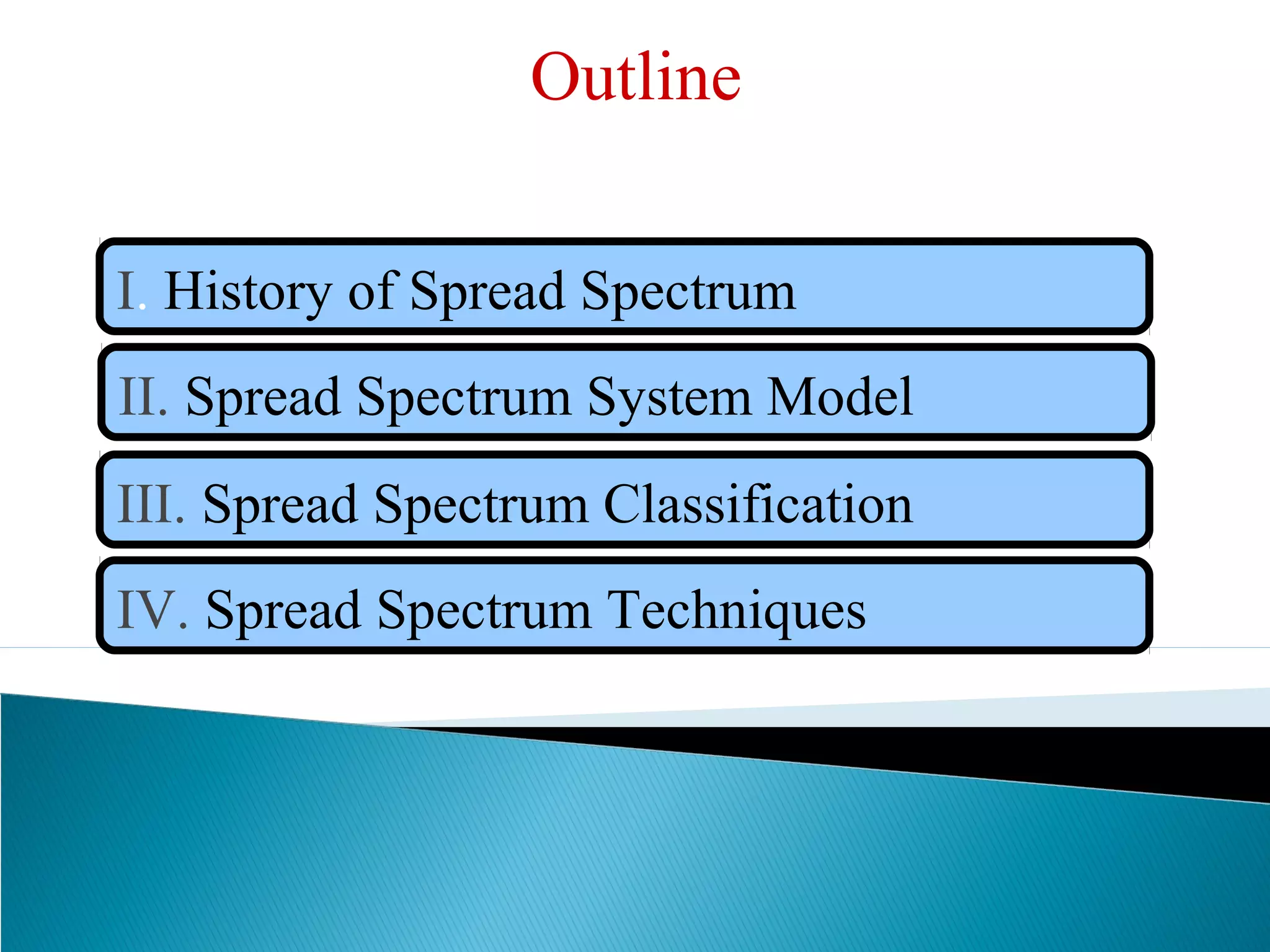 Outline

I. History of Spread Spectrum

II. Spread Spectrum System Model

III. Spread Spectrum Classification

IV. Spread Spectrum Techniques